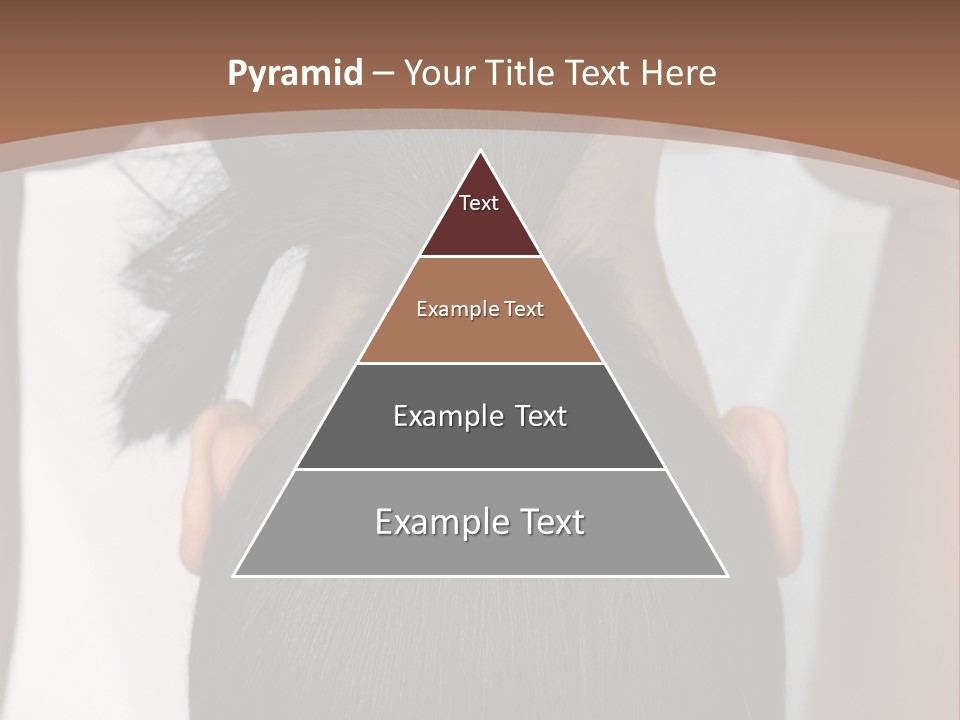 Pyramid – Your Title Text Here

Text

Example Text

Example Text

Example Text